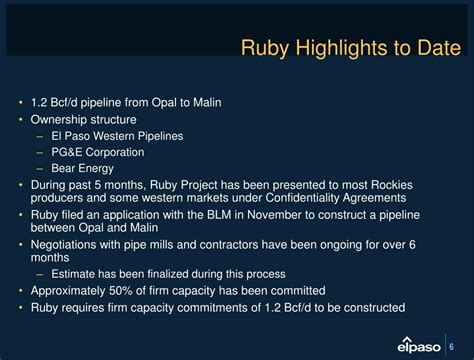 Ruby Highlights to Date

• 1.2 Bcf/d pipeline from Opal to Malin
• Ownership structure
– El Paso Western Pipelines
– PG&E Corporation
– Bear Energy
• During past 5 months, Ruby Project has been presented to most Rockies producers and some western markets under Confidentiality Agreements
• Ruby filed an application with the BLM in November to construct a pipeline between Opal and Malin
• Negotiations with pipe mills and contractors have been ongoing for over 6 months
– Estimate has been finalized during this process
• Approximately 50% of firm capacity has been committed
• Ruby requires firm capacity commitments of 1.2 Bcf/d to be constructed

elpaso 6